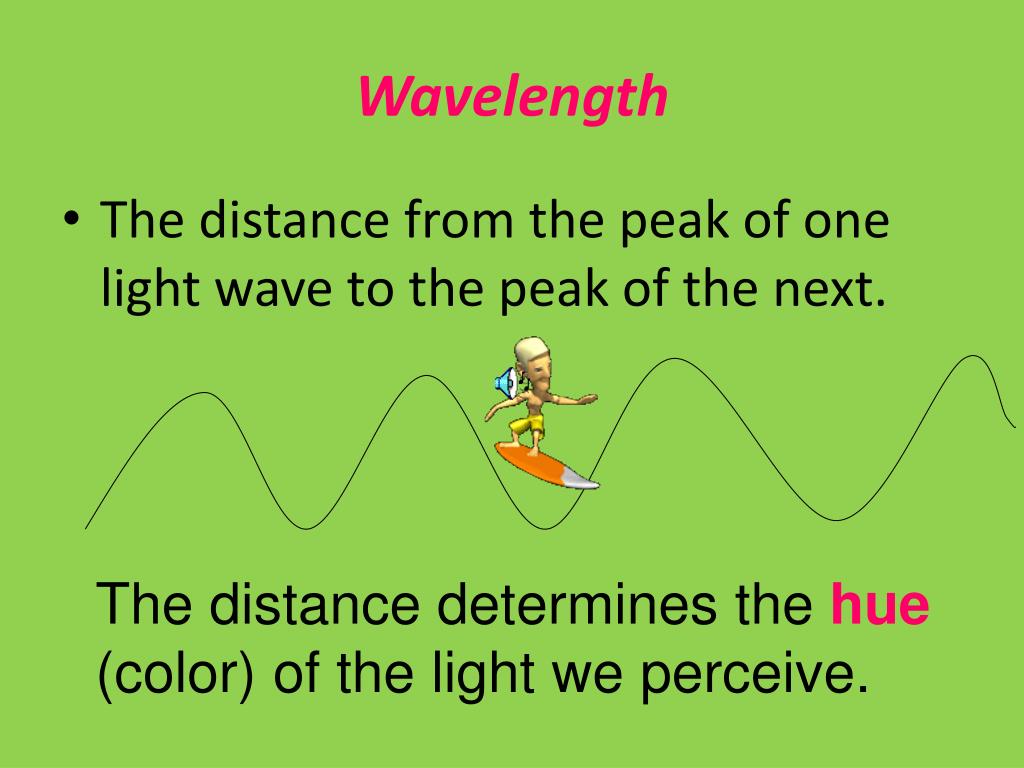 Wavelength

• The distance from the peak of one light wave to the peak of the next.

The distance determines the hue (color) of the light we perceive.